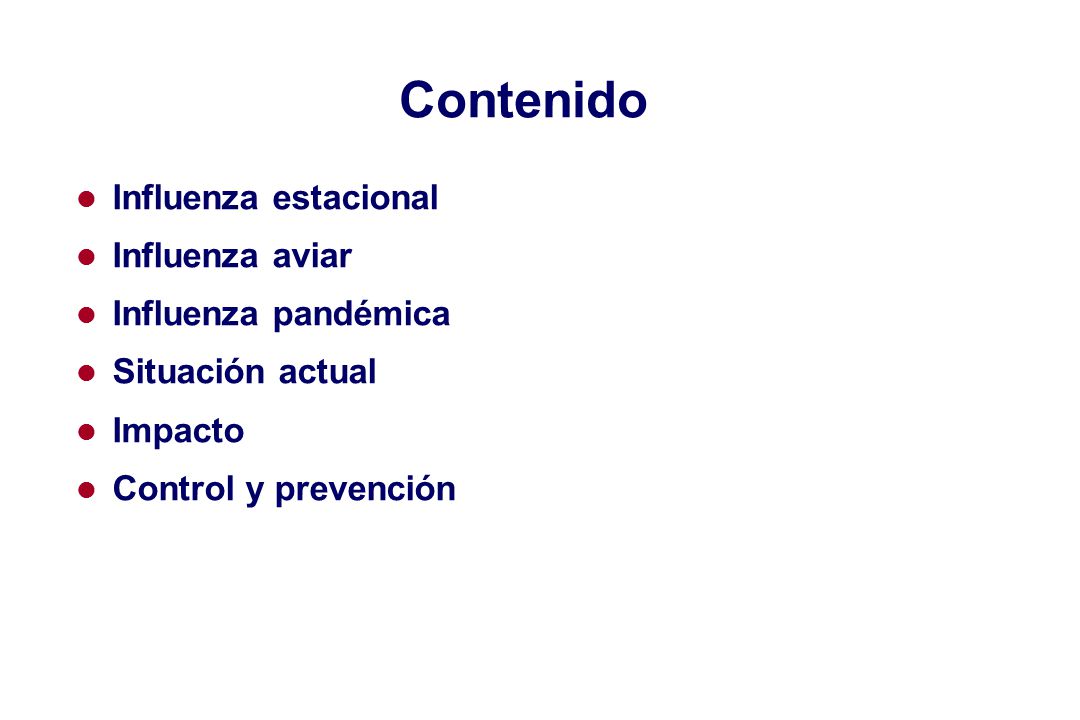 Contenido

- Influenza estacional
- Influenza aviar
- Influenza pandémica
- Situación actual
- Impacto
- Control y prevención